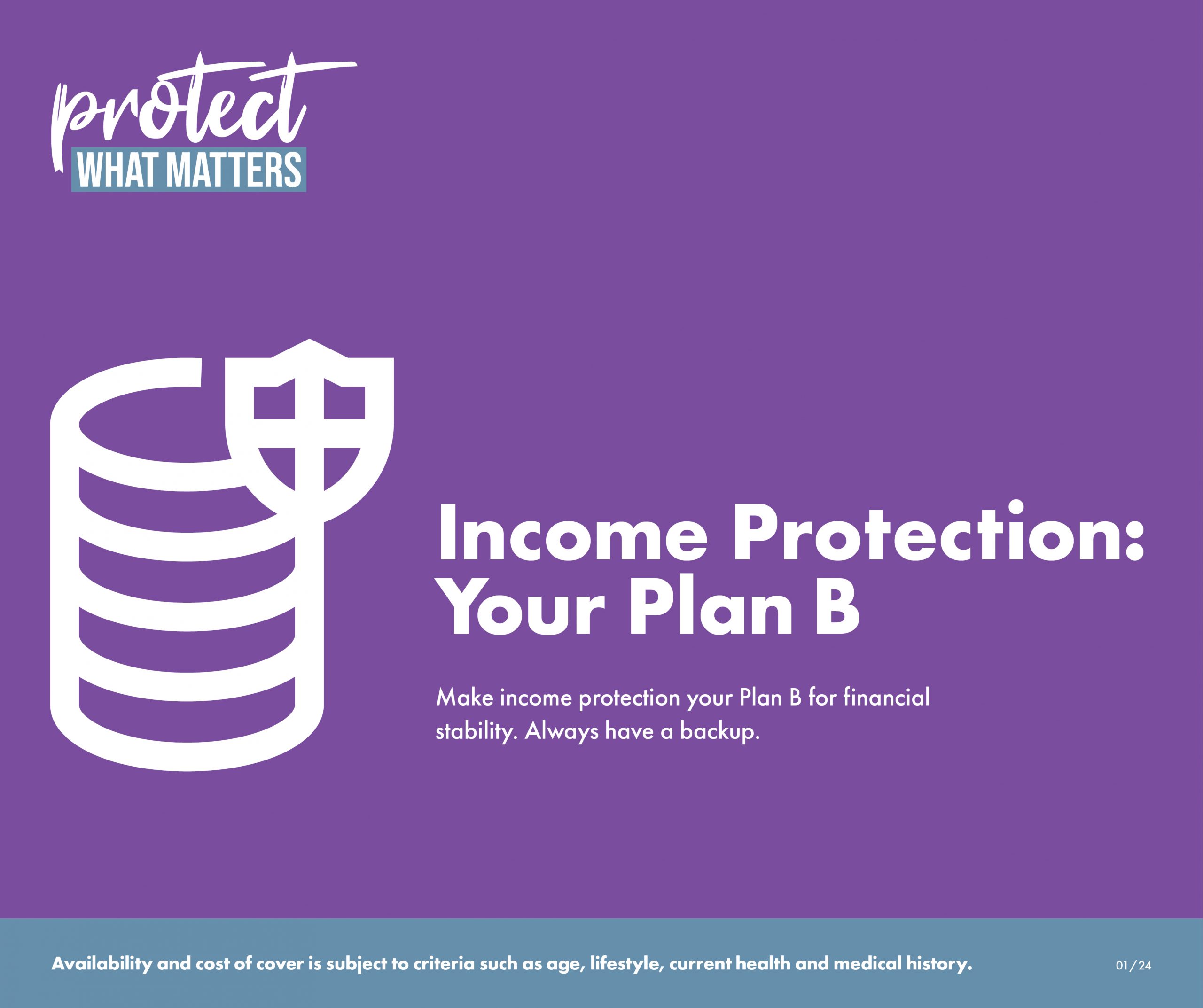 protect
WHAT MATTERS

Income Protection: Your Plan B

Make income protection your Plan B for financial stability. Always have a backup.

Availability and cost of cover is subject to criteria such as age, lifestyle, current health and medical history.

01/24